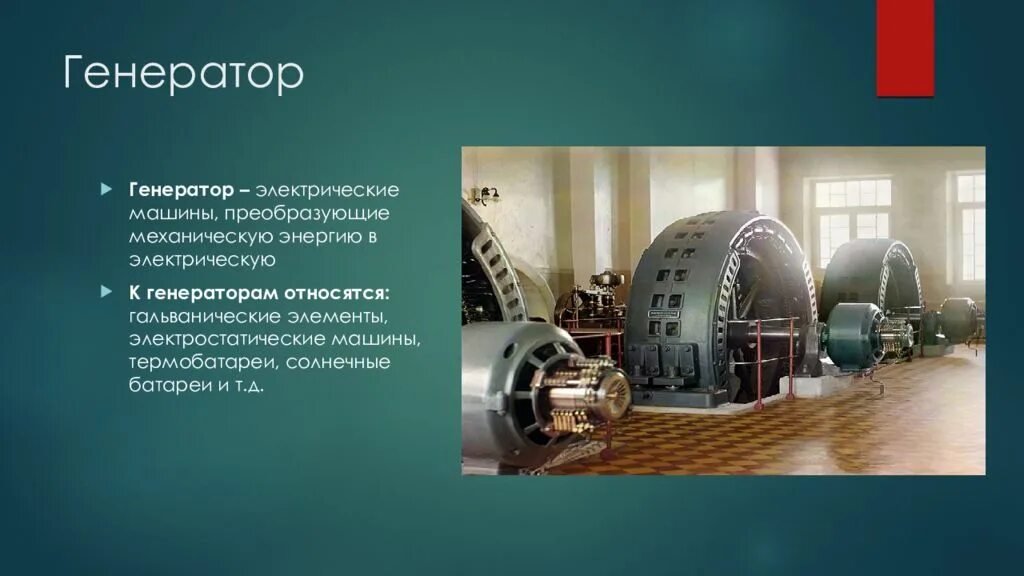 Генератор

Генератор – электрические машины, преобразующие механическую энергию в электрическую

К генераторам относятся: гальванические элементы, электростатические машины, термобатареи, солнечные батареи и т.д.